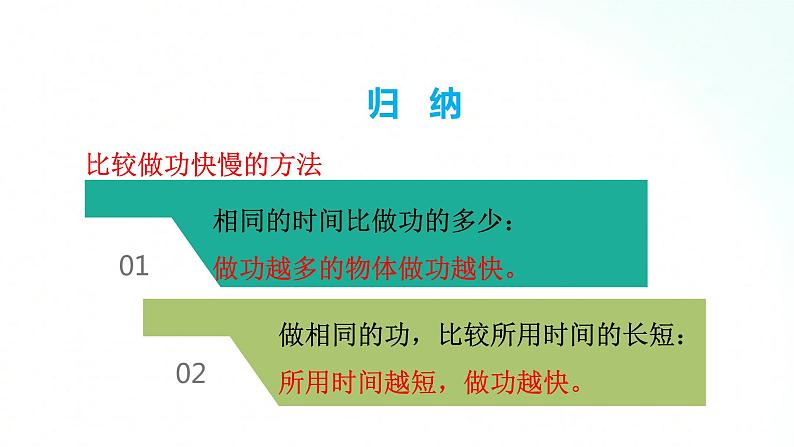 归　纳

比较做功快慢的方法

01

相同的时间比做功的多少：
做功越多的物体做功越快。

02

做相同的功，比较所用时间的长短：
所用时间越短，做功越快。